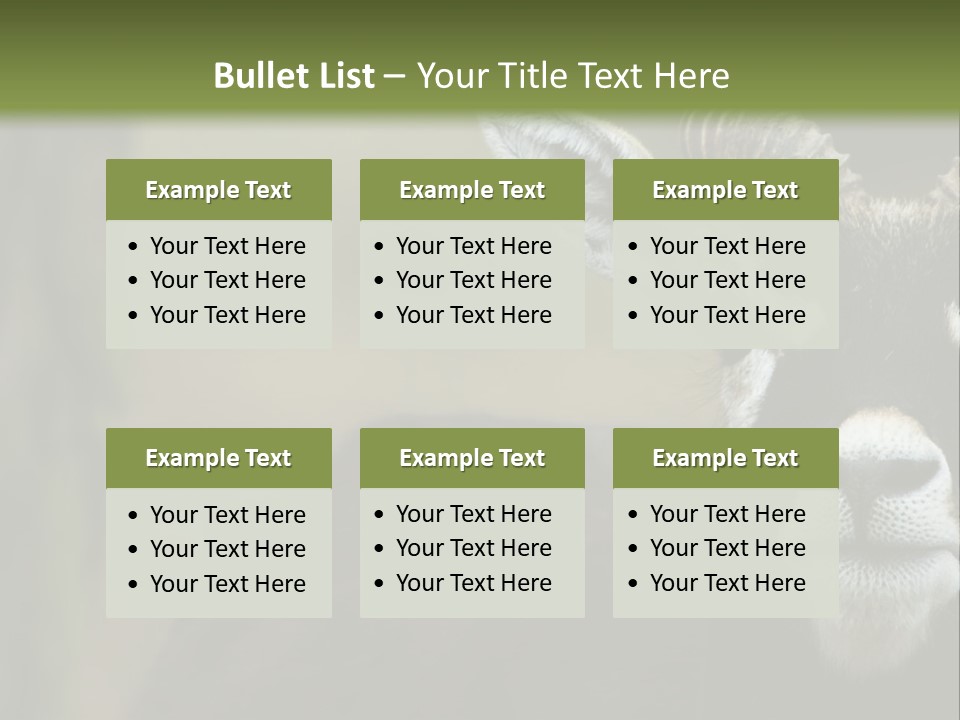 Bullet List – Your Title Text Here

Example Text
• Your Text Here
• Your Text Here
• Your Text Here

Example Text
• Your Text Here
• Your Text Here
• Your Text Here

Example Text
• Your Text Here
• Your Text Here
• Your Text Here

Example Text
• Your Text Here
• Your Text Here
• Your Text Here

Example Text
• Your Text Here
• Your Text Here
• Your Text Here

Example Text
• Your Text Here
• Your Text Here
• Your Text Here